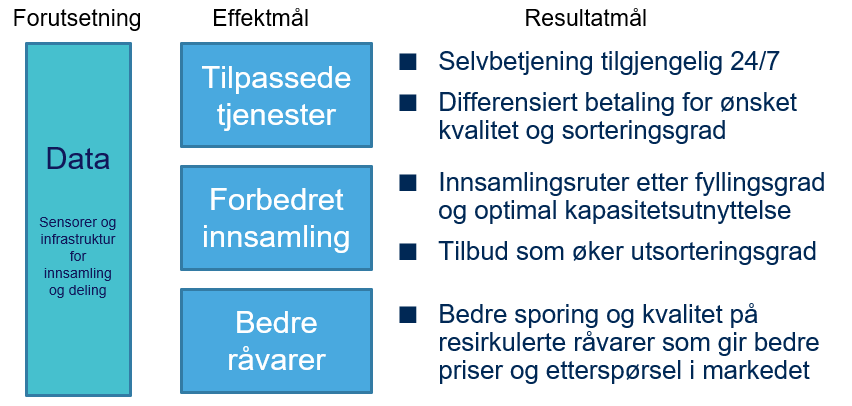 Forutsetning

Data

Sensorer og infrastruktur for innsamling og deling

Effektmål

Tilpassede tjenester

Forbedret innsamling

Bedre råvarer

Resultatmål

■ Selvbetjening tilgjengelig 24/7

■ Differensiert betaling for ønsket kvalitet og sorteringsgrad

■ Innsamlingsruter etter fyllingsgrad og optimal kapasitetsutnyttelse

■ Tilbud som øker utsorteringsgrad

■ Bedre sporing og kvalitet på resirkulerte råvarer som gir bedre priser og etterspørsel i markedet